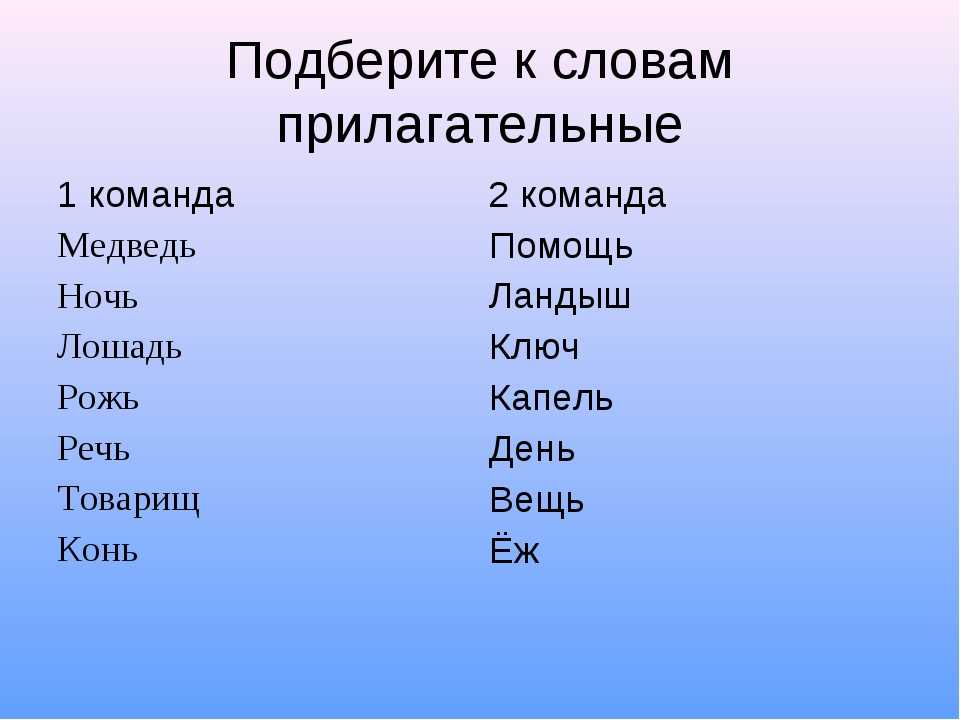 Подберите к словам прилагательные

1 команда
Медведь
Ночь
Лошадь
Рожь
Речь
Товарищ
Конь

2 команда
Помощь
Ландыш
Ключ
Капель
День
Вещь
Ёж